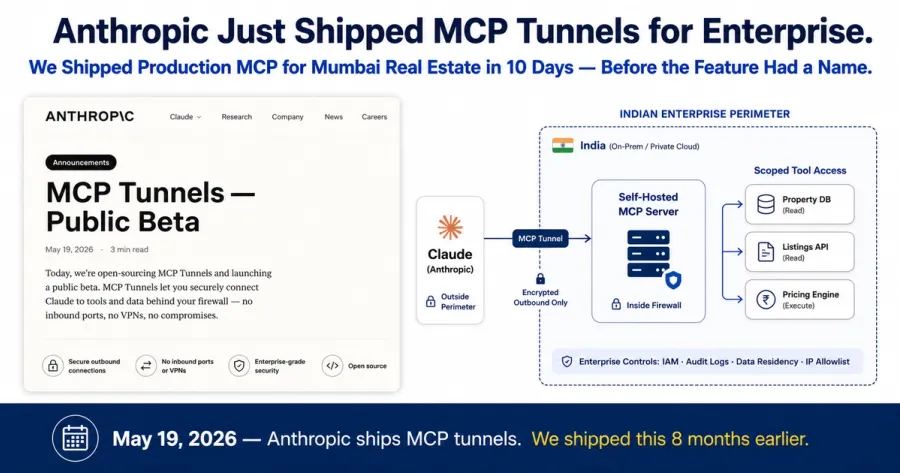 Anthropic Just Shipped MCP Tunnels for Enterprise.

We Shipped Production MCP for Mumbai Real Estate in 10 Days — Before the Feature Had a Name.

ANTHROP\C

Claude Research Company News Careers

Announcements

MCP Tunnels — Public Beta

May 19, 2026 · 3 min read

Today, we're open-sourcing MCP Tunnels and launching a public beta. MCP Tunnels let you securely connect Claude to tools and data behind your firewall — no inbound ports, no VPNs, no compromises.

Secure outbound connections

No inbound ports or VPNs

Enterprise-grade security

Open source

INDIAN ENTERPRISE PERIMETER

India (On-Prem / Private Cloud)

Claude (Anthropic)

Outside Perimeter

MCP Tunnel

Encrypted Outbound Only

Self-Hosted MCP Server

Inside Firewall

Scoped Tool Access

Property DB (Read)

Listings API (Read)

Pricing Engine (Execute)

Enterprise Controls: IAM · Audit Logs · Data Residency · IP Allowlist

May 19, 2026 — Anthropic ships MCP tunnels. We shipped this 8 months earlier.